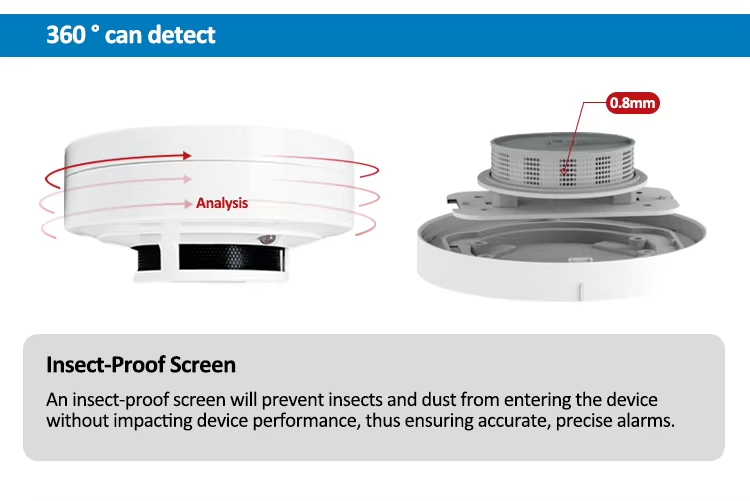 360 ° can detect

Analysis

0.8mm

Insect-Proof Screen

An insect-proof screen will prevent insects and dust from entering the device without impacting device performance, thus ensuring accurate, precise alarms.